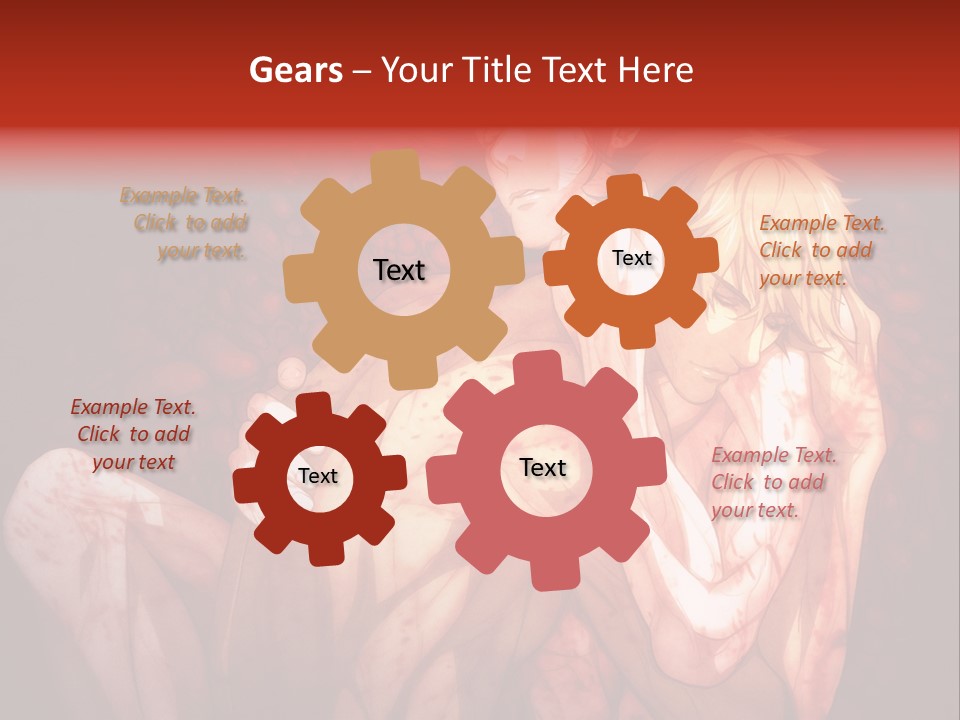 Gears – Your Title Text Here

Example Text. Click to add your text.

Text

Text

Example Text. Click to add your text.

Example Text. Click to add your text

Text

Text

Example Text. Click to add your text.